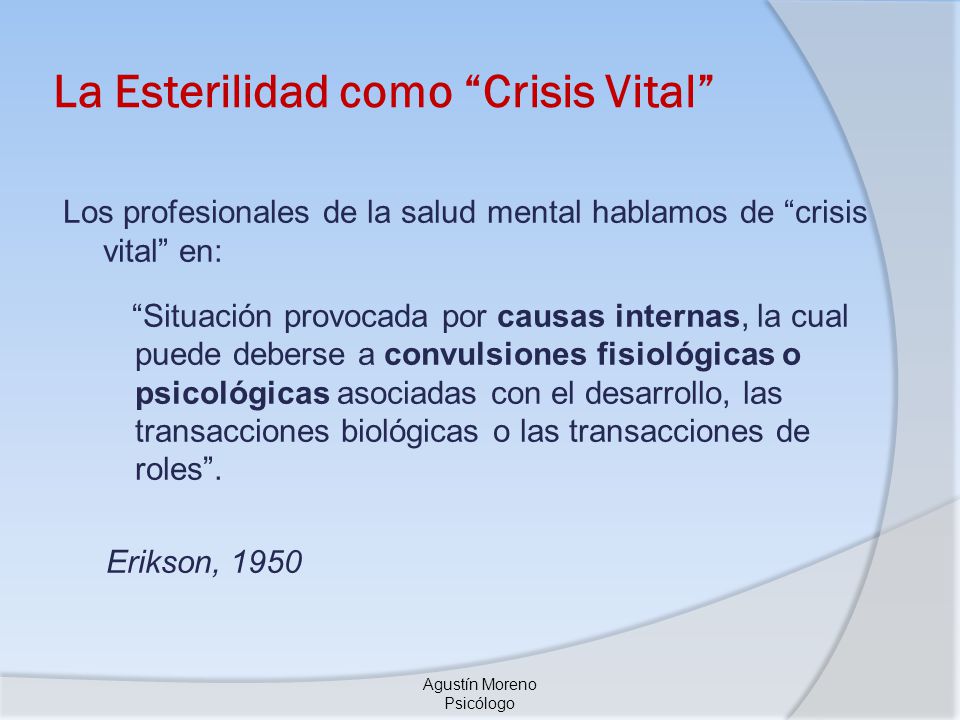 La Esterilidad como “Crisis Vital”

Los profesionales de la salud mental hablamos de “crisis vital” en:

“Situación provocada por causas internas, la cual puede deberse a convulsiones fisiológicas o psicológicas asociadas con el desarrollo, las transacciones biológicas o las transacciones de roles”.

Erikson, 1950

Agustín Moreno
Psicólogo